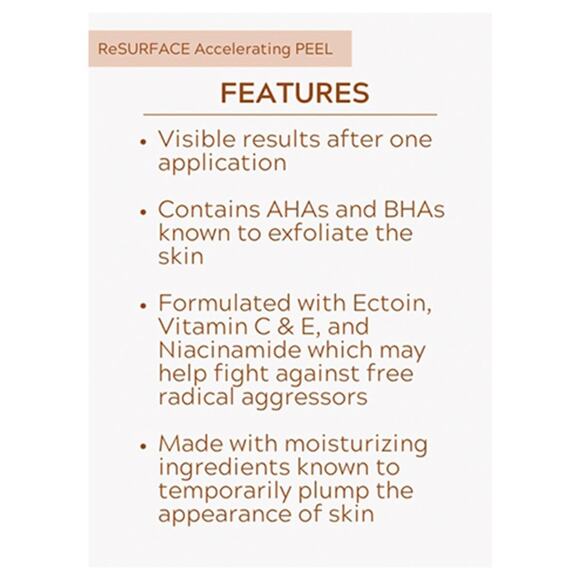 ReSURFACE Accelerating PEEL

FEATURES

• Visible results after one application

• Contains AHAs and BHAs known to exfoliate the skin

• Formulated with Ectoin, Vitamin C & E, and Niacinamide which may help fight against free radical aggressors

• Made with moisturizing ingredients known to temporarily plump the appearance of skin